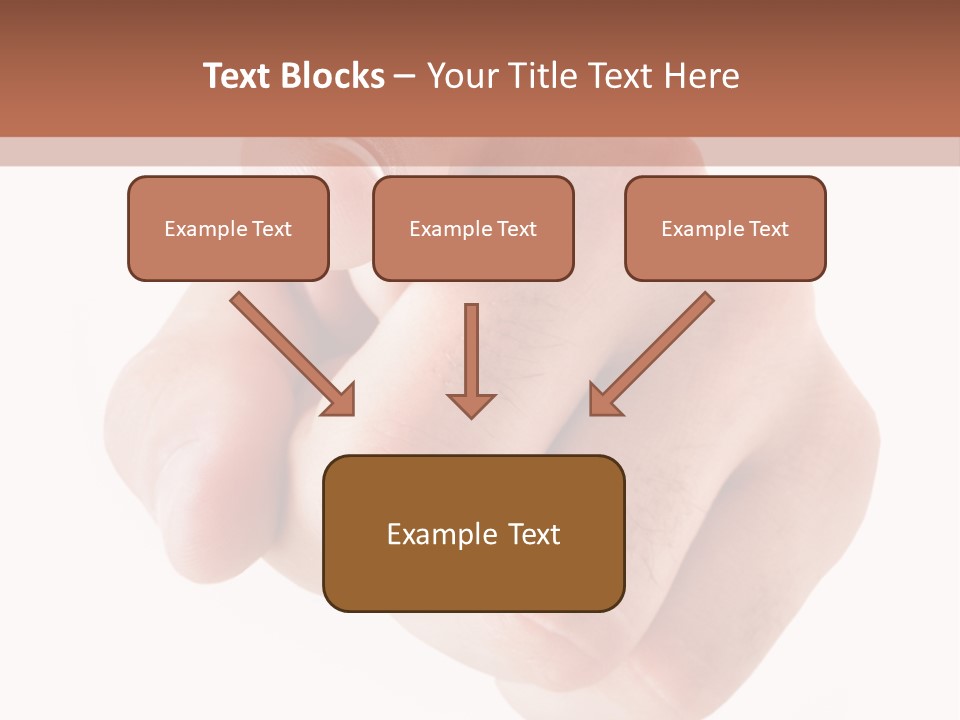 Text Blocks – Your Title Text Here

Example Text

Example Text

Example Text

Example Text